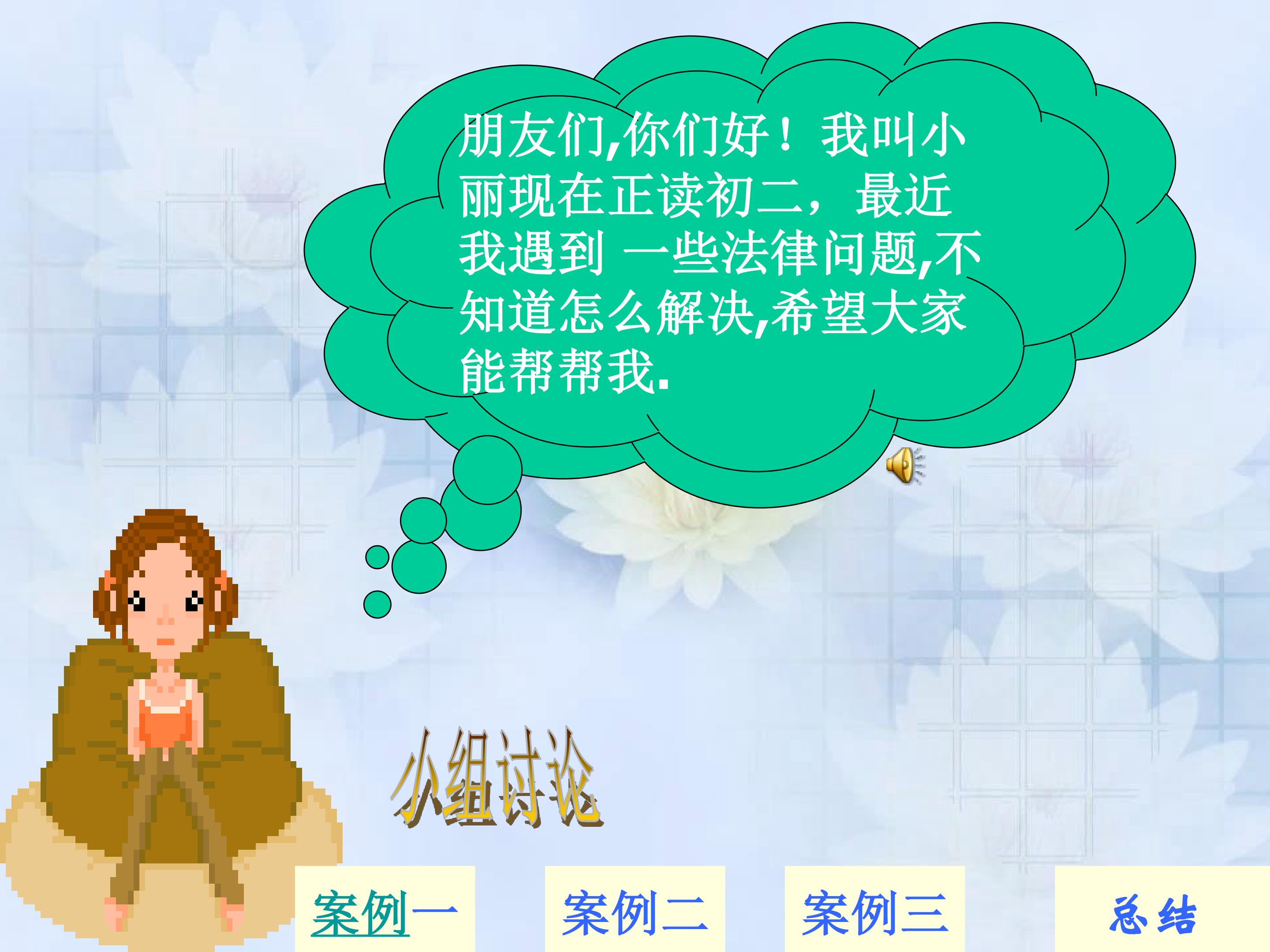 朋友们,你们好！我叫小丽现在正读初二，最近我遇到 一些法律问题,不知道怎么解决,希望大家能帮帮我.

小组讨论

案例一 案例二 案例三 总结